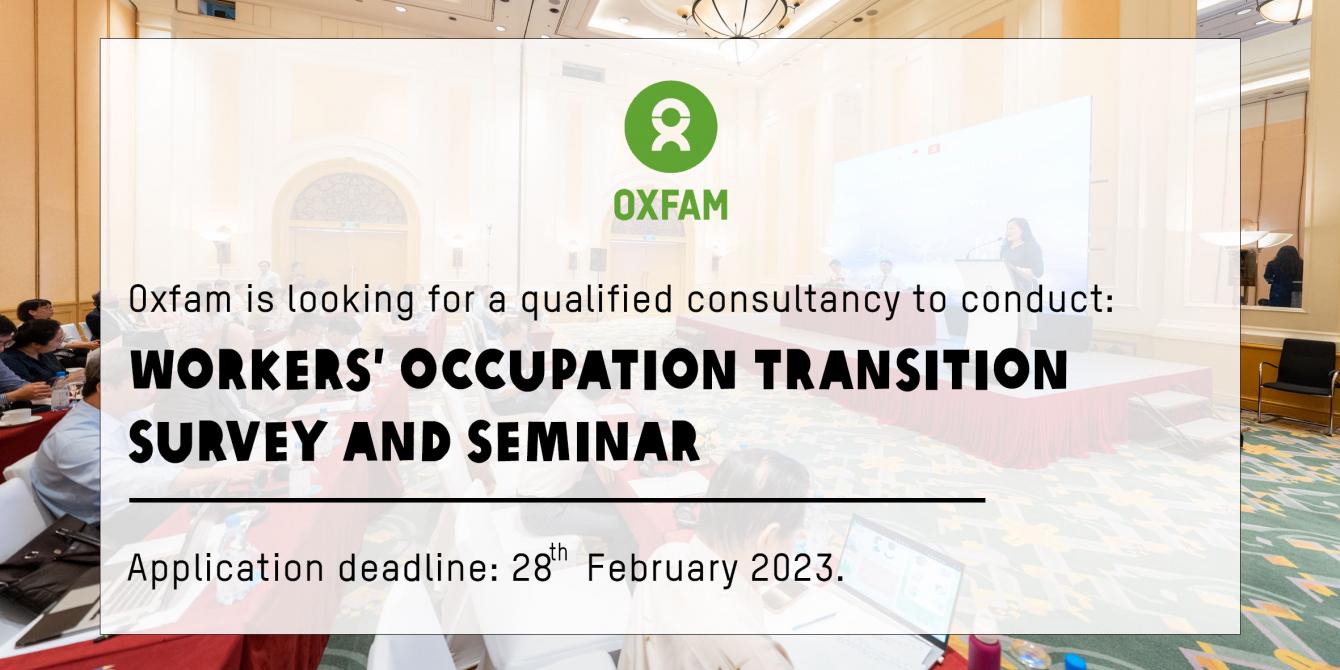 OXFAM

Oxfam is looking for a qualified consultancy to conduct:

WORKERS' OCCUPATION TRANSITION SURVEY AND SEMINAR

Application deadline: 28$^{th}$ February 2023.